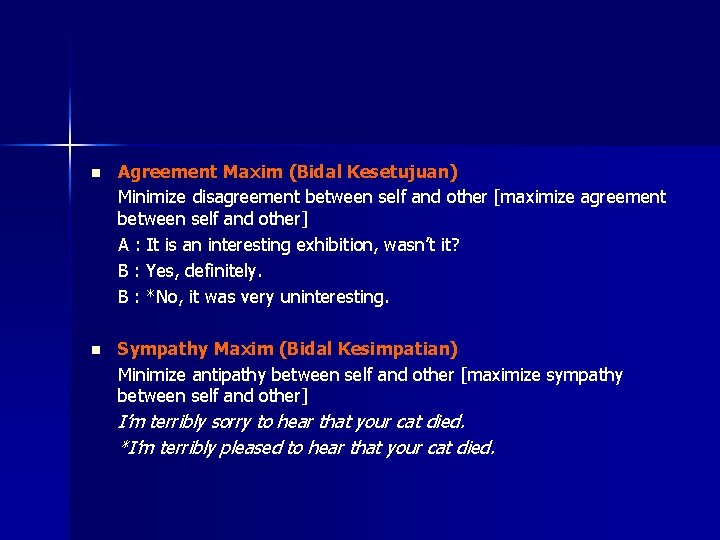 Agreement Maxim (Bidal Kesetujuan)

Minimize disagreement between self and other [maximize agreement between self and other]

A : It is an interesting exhibition, wasn't it?

B : Yes, definitely.

B : *No, it was very uninteresting.

Sympathy Maxim (Bidal Kesimpatian)

Minimize antipathy between self and other [maximize sympathy between self and other]

I'm terribly sorry to hear that your cat died.

*I'm terribly pleased to hear that your cat died.